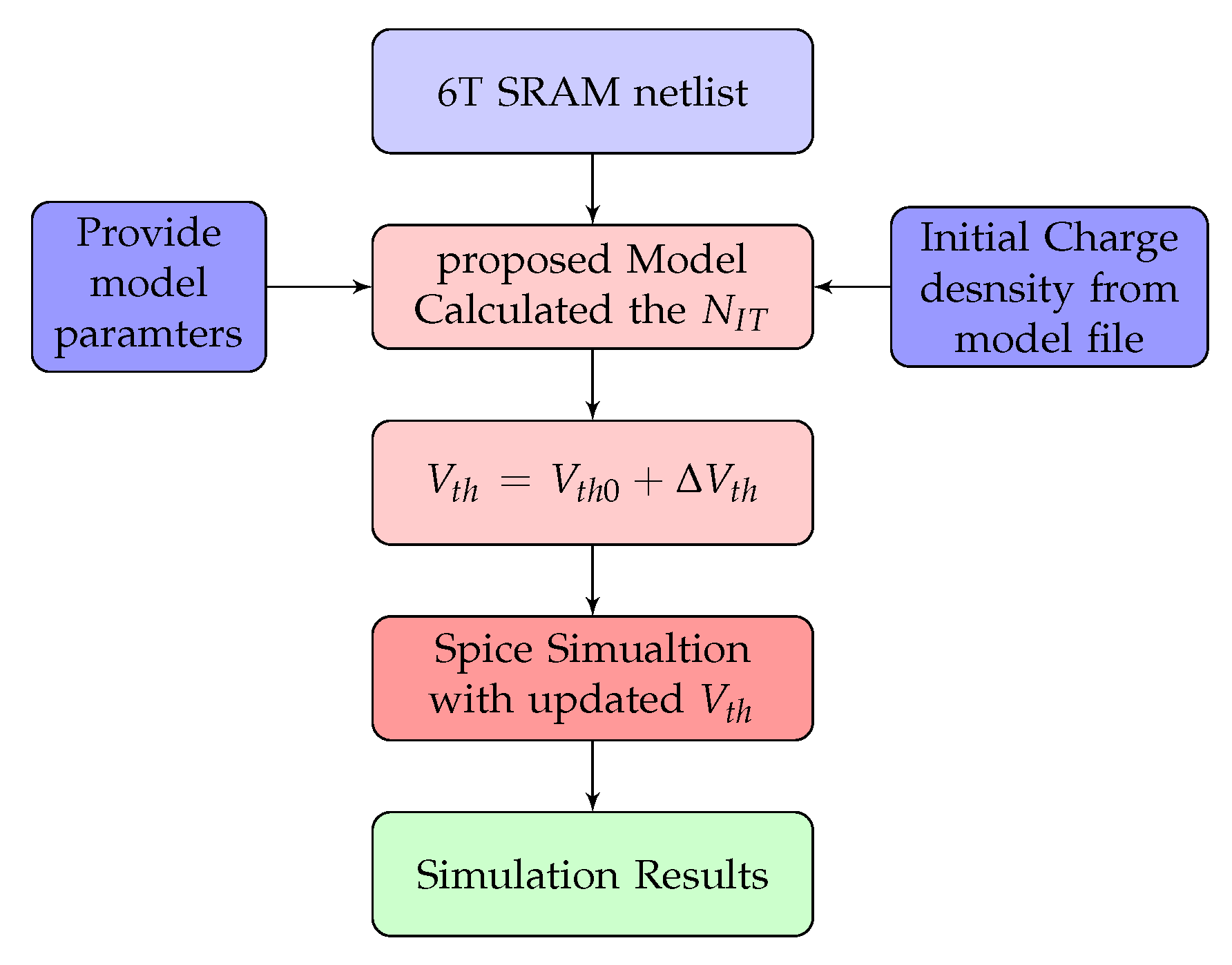 6T SRAM netlist

Provide model paramters

proposed Model Calculated the $N_{IT}$

Initial Charge desnsity from model file

$V_{th} = V_{th0} + \Delta V_{th}$

Spice Simualtion with updated $V_{th}$

Simulation Results